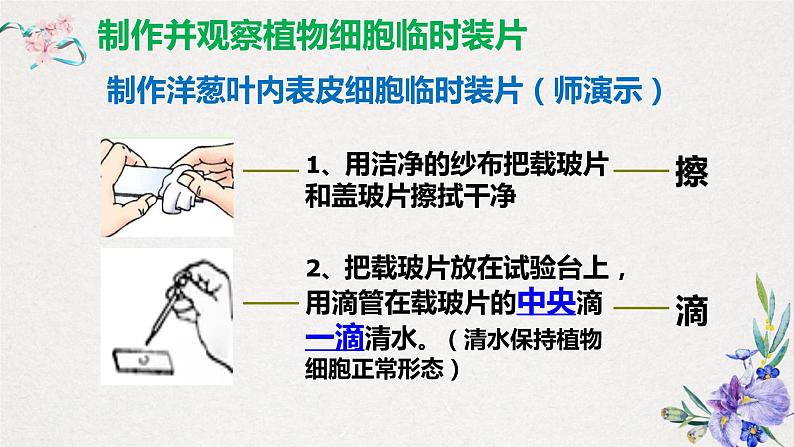 制作并观察植物细胞临时装片

制作洋葱叶内表皮细胞临时装片（师演示）

1、用洁净的纱布把载玻片和盖玻片擦拭干净

擦

2、把载玻片放在试验台上，用滴管在载玻片的中央滴一滴清水。（清水保持植物细胞正常形态）

滴